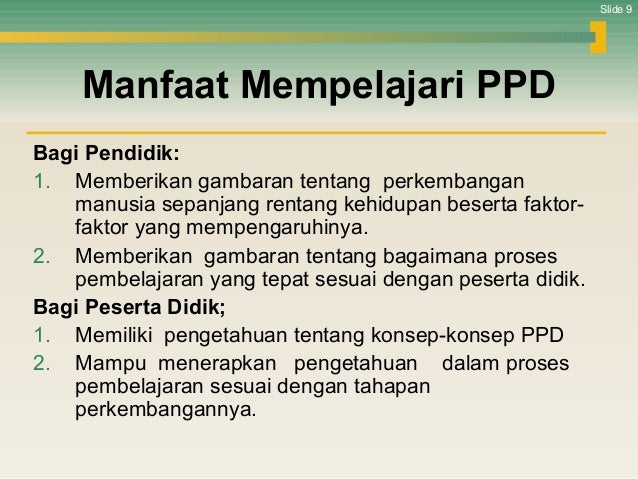 Slide 9

Manfaat Mempelajari PPD

Bagi Pendidik:

1. Memberikan gambaran tentang perkembangan manusia sepanjang rentang kehidupan beserta faktor-faktor yang mempengaruhinya.
2. Memberikan gambaran tentang bagaimana proses pembelajaran yang tepat sesuai dengan peserta didik.

Bagi Peserta Didik;

1. Memiliki pengetahuan tentang konsep-konsep PPD
2. Mampu menerapkan pengetahuan dalam proses pembelajaran sesuai dengan tahapan perkembangannya.